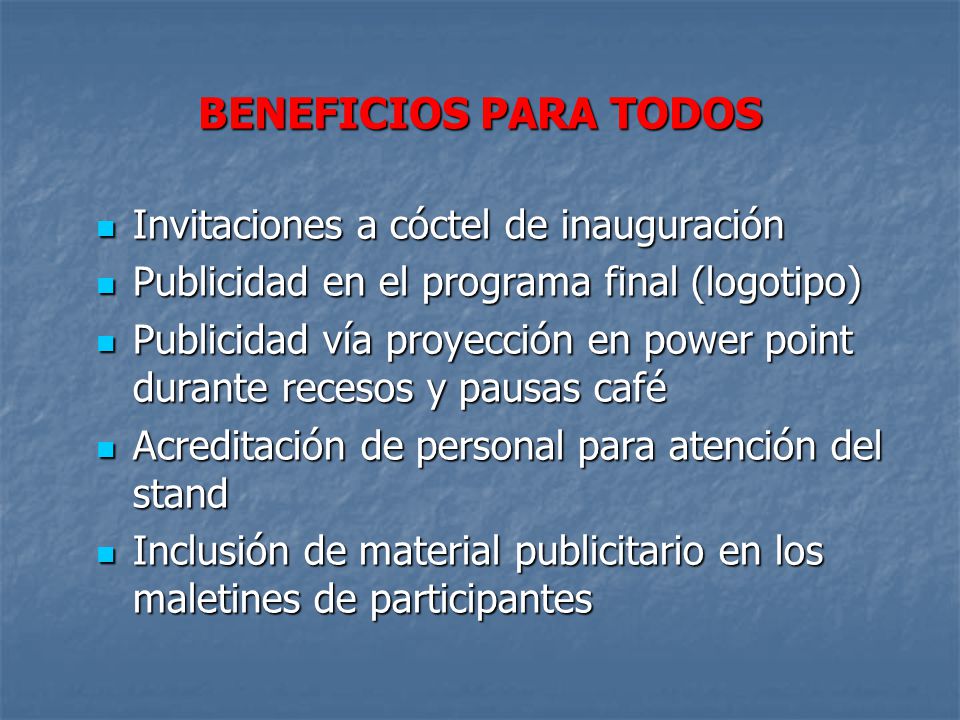 BENEFICIOS PARA TODOS

- Invitaciones a cóctel de inauguración
- Publicidad en el programa final (logotipo)
- Publicidad vía proyección en power point durante recesos y pausas café
- Acreditación de personal para atención del stand
- Inclusión de material publicitario en los maletines de participantes